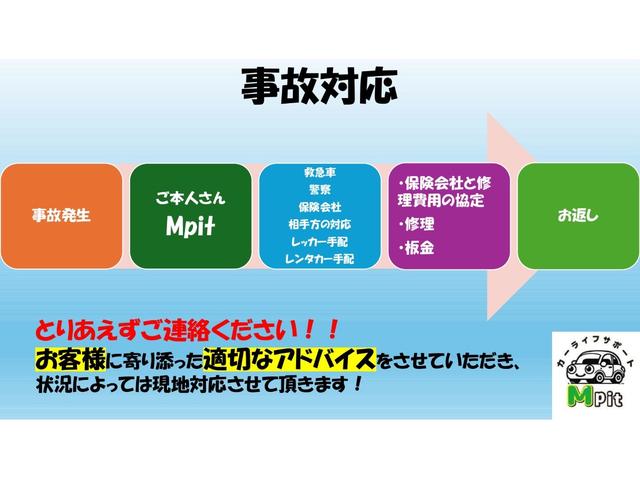 事故対応

事故発生

ご本人さん
Mpit

救急車
警察
保険会社
相手方の対応
レッカー手配
レンタカー手配

・保険会社と修理費用の協定
・修理
・板金

お返し

とりあえずご連絡ください！！
お客様に寄り添った適切なアドバイスをさせていただき、状況によっては現地対応させて頂きます！

カーライフサポート
Mpit